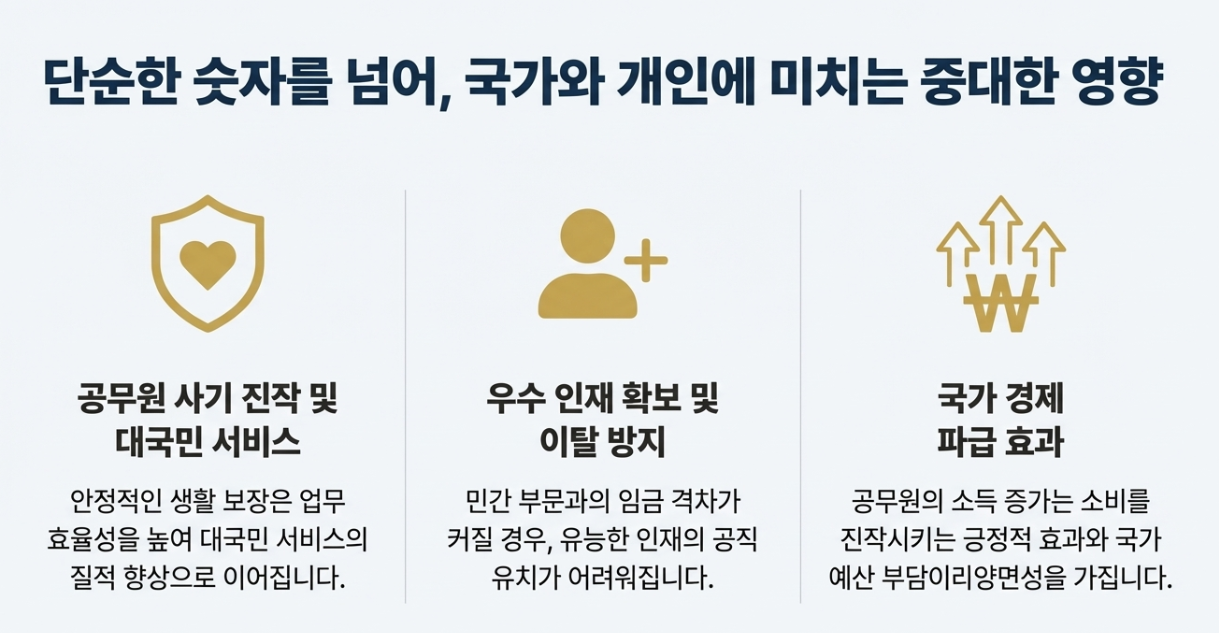 단순한 숫자를 넘어, 국가와 개인에 미치는 중대한 영향

공무원 사기 진작 및 대국민 서비스

안정적인 생활 보장은 업무 효율성을 높여 대국민 서비스의 질적 향상으로 이어집니다.

우수 인재 확보 및 이탈 방지

민간 부문과의 임금 격차가 커질 경우, 유능한 인재의 공직 유치가 어려워집니다.

국가 경제 파급 효과

공무원의 소득 증가는 소비를 진작시키는 긍정적 효과와 국가 예산 부담이리양면성을 가집니다.